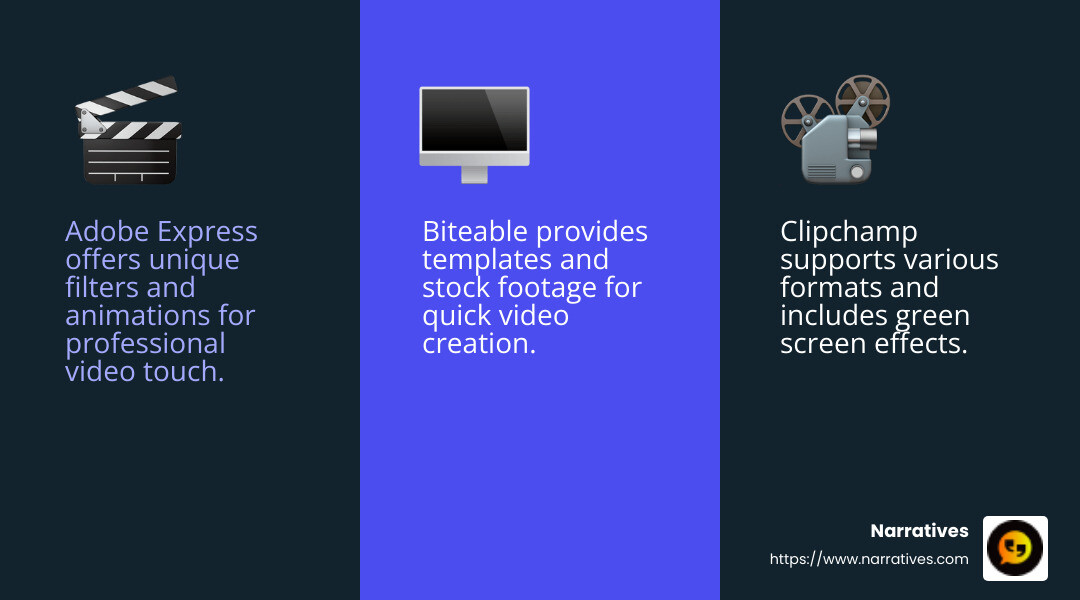 Adobe Express offers unique filters and animations for professional video touch.

Biteable provides templates and stock footage for quick video creation.

Clipchamp supports various formats and includes green screen effects.

Narratives
https://www.narratives.com